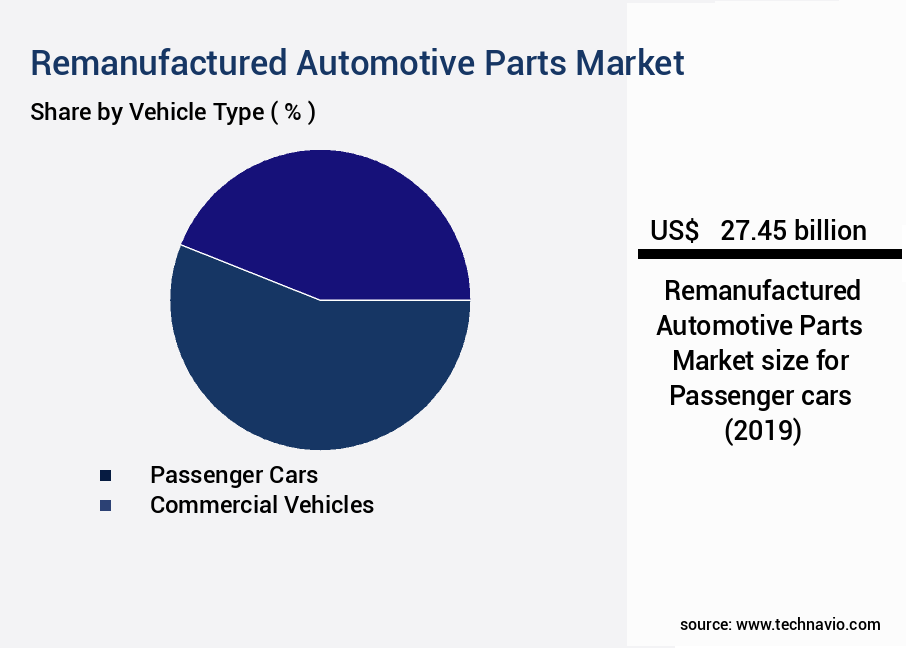 Remanufactured Automotive Parts Market

Share by Vehicle Type ( % )

Passenger Cars
Commercial Vehicles

US$ 27.45 billion

Remanufactured Automotive Parts Market size for Passenger cars (2019)

source: www.technavio.com